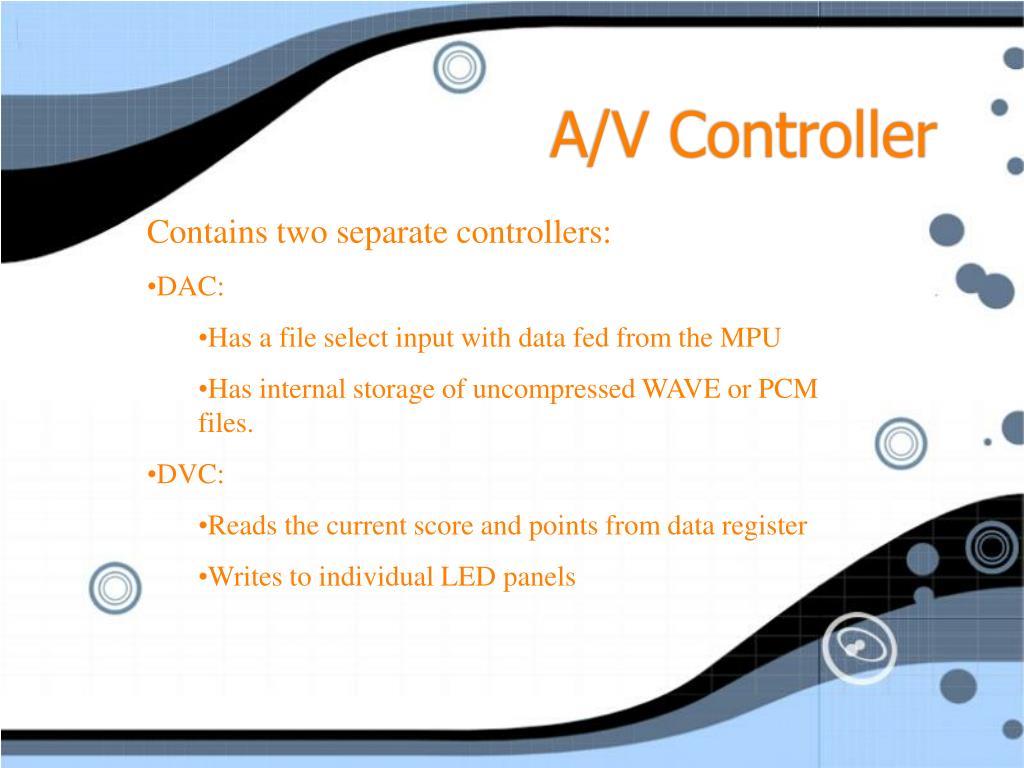 A/V Controller

Contains two separate controllers:

•DAC:

•Has a file select input with data fed from the MPU

•Has internal storage of uncompressed WAVE or PCM files.

•DVC:

•Reads the current score and points from data register

•Writes to individual LED panels